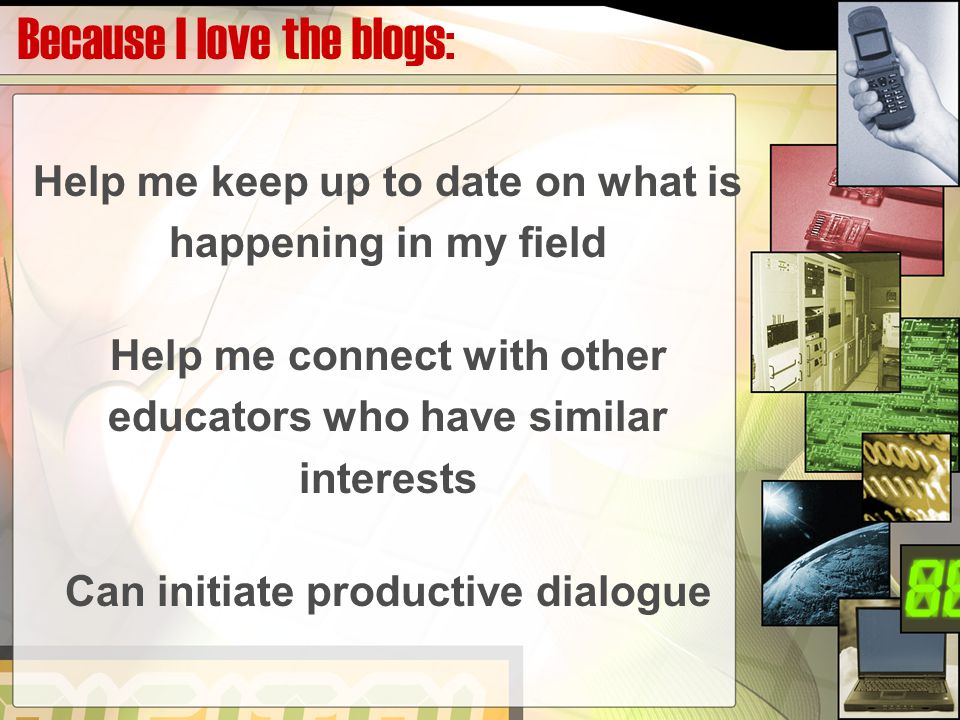 Because I love the blogs:

Help me keep up to date on what is happening in my field

Help me connect with other educators who have similar interests

Can initiate productive dialogue